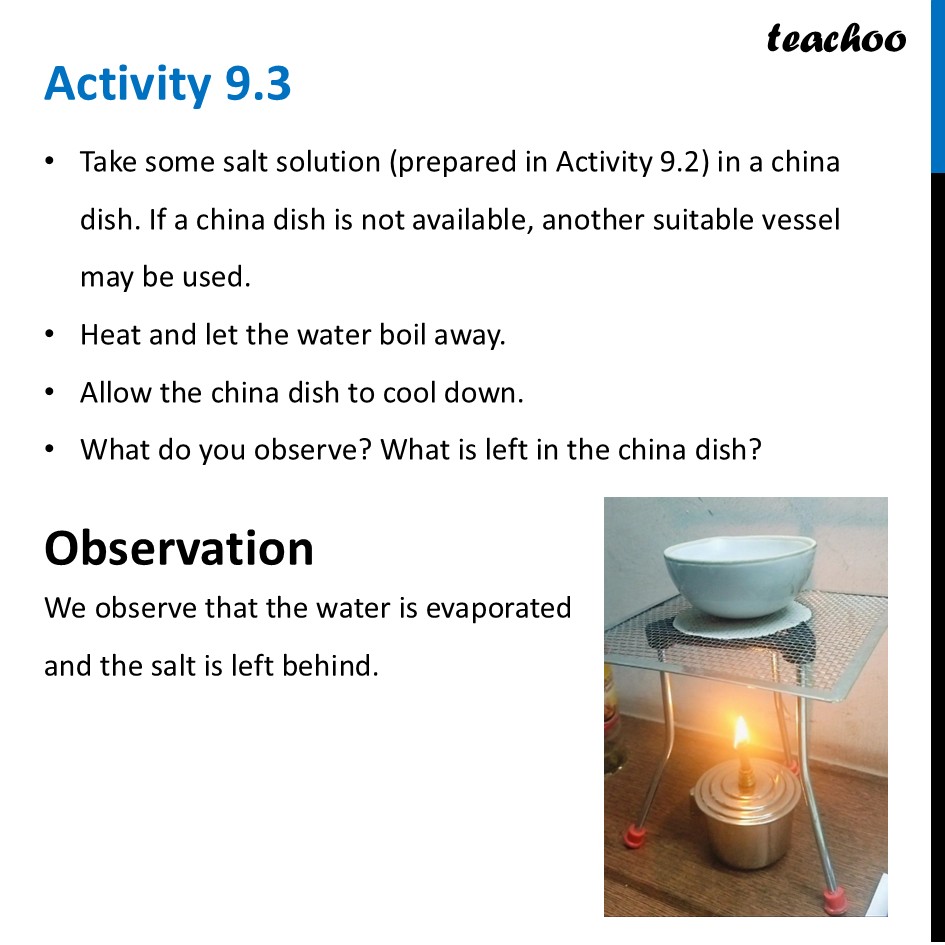 teachoo

Activity 9.3

• Take some salt solution (prepared in Activity 9.2) in a china dish. If a china dish is not available, another suitable vessel may be used.
• Heat and let the water boil away.
• Allow the china dish to cool down.
• What do you observe? What is left in the china dish?

Observation

We observe that the water is evaporated and the salt is left behind.